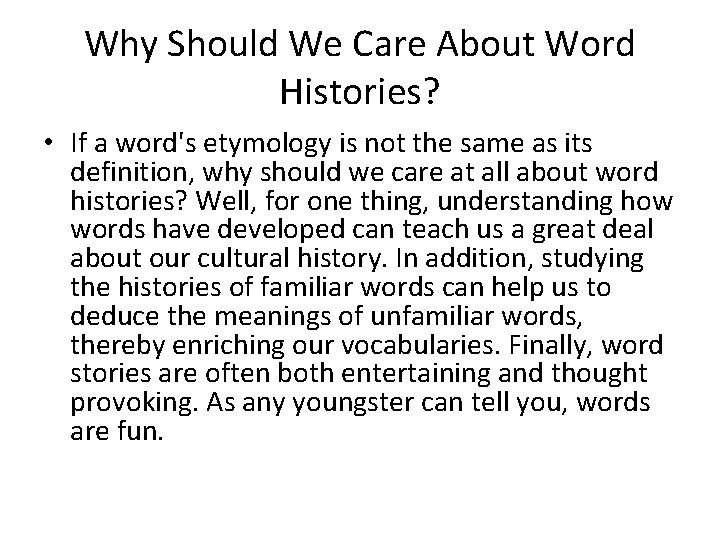 Why Should We Care About Word Histories?

• If a word's etymology is not the same as its definition, why should we care at all about word histories? Well, for one thing, understanding how words have developed can teach us a great deal about our cultural history. In addition, studying the histories of familiar words can help us to deduce the meanings of unfamiliar words, thereby enriching our vocabularies. Finally, word stories are often both entertaining and thought provoking. As any youngster can tell you, words are fun.